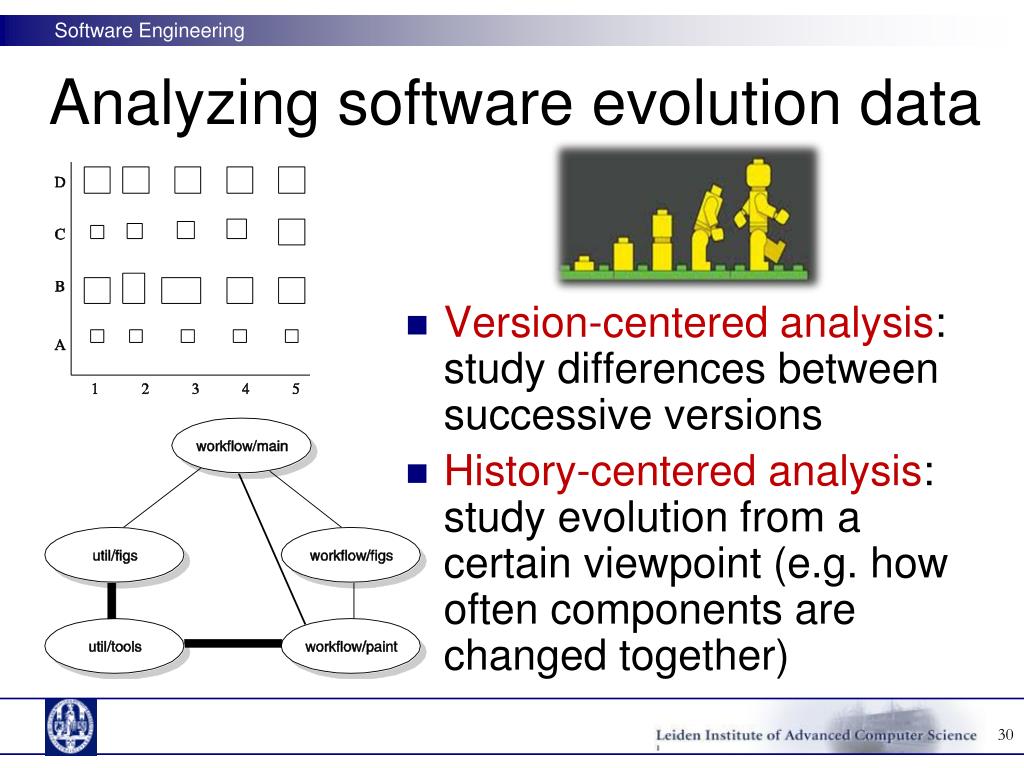 Software Engineering

Analyzing software evolution data

D
C
B
A
1 2 3 4 5

workflow/main
util/figs
workflow/figs
util/tools
workflow/paint

Version-centered analysis: study differences between successive versions

History-centered analysis: study evolution from a certain viewpoint (e.g. how often components are changed together)

Leiden Institute of Advanced Computer Science 30